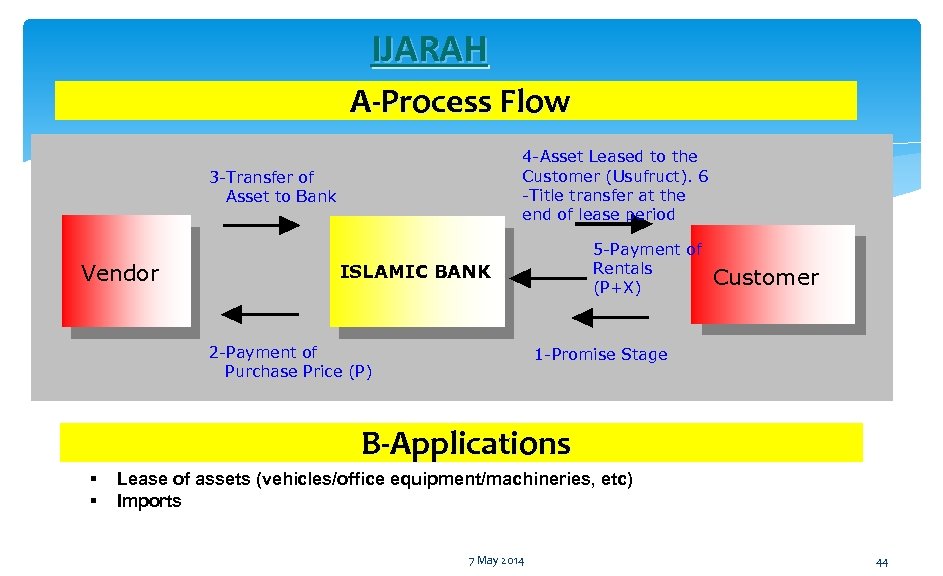 IJARAH

A-Process Flow

3-Transfer of Asset to Bank

4-Asset Leased to the Customer (Usufruct). 6 -Title transfer at the end of lease period

Vendor

ISLAMIC BANK

5-Payment of Rentals (P+X)

Customer

2-Payment of Purchase Price (P)

1-Promise Stage

B-Applications

▪ Lease of assets (vehicles/office equipment/machineries, etc)
▪ Imports

7 May 2014

44